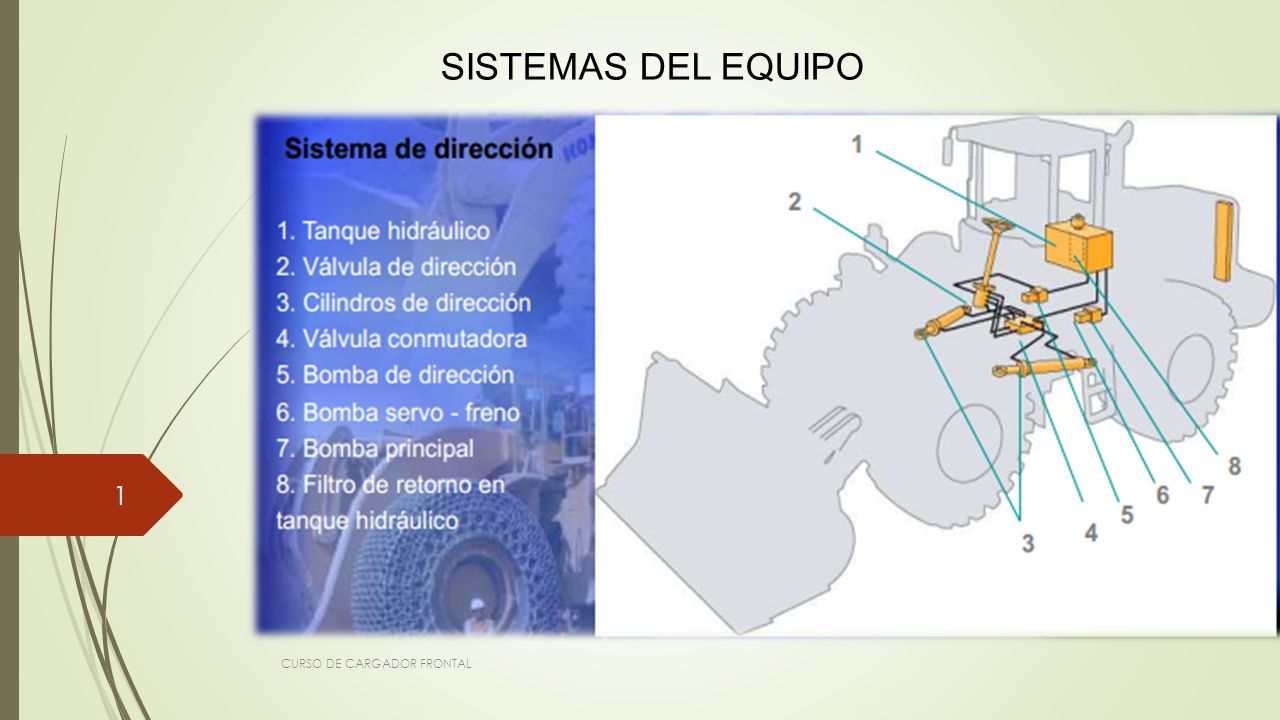 SISTEMAS DEL EQUIPO

Sistema de dirección

1. Tanque hidráulico
2. Válvula de dirección
3. Cilindros de dirección
4. Válvula conmutadora
5. Bomba de dirección
6. Bomba servo - freno
7. Bomba principal
8. Filtro de retorno en tanque hidráulico

1
2
3
4
5
6
7
8

1

CURSO DE CARGADOR FRONTAL